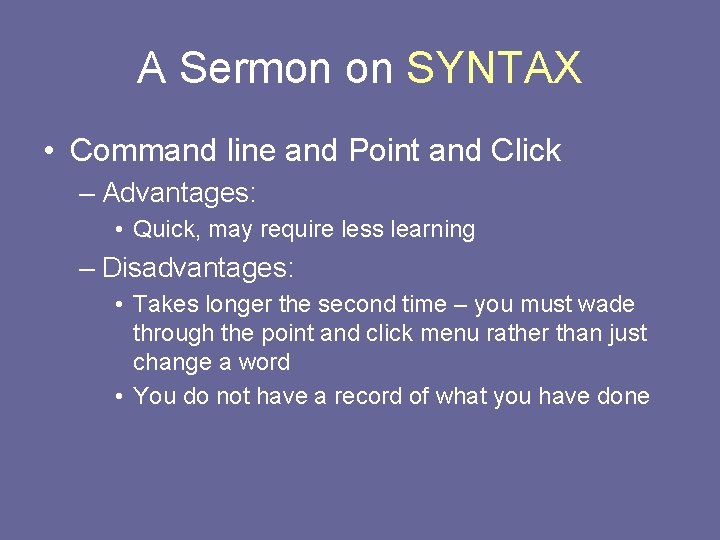 A Sermon on SYNTAX

• Command line and Point and Click
– Advantages:
• Quick, may require less learning
– Disadvantages:
• Takes longer the second time – you must wade through the point and click menu rather than just change a word
• You do not have a record of what you have done